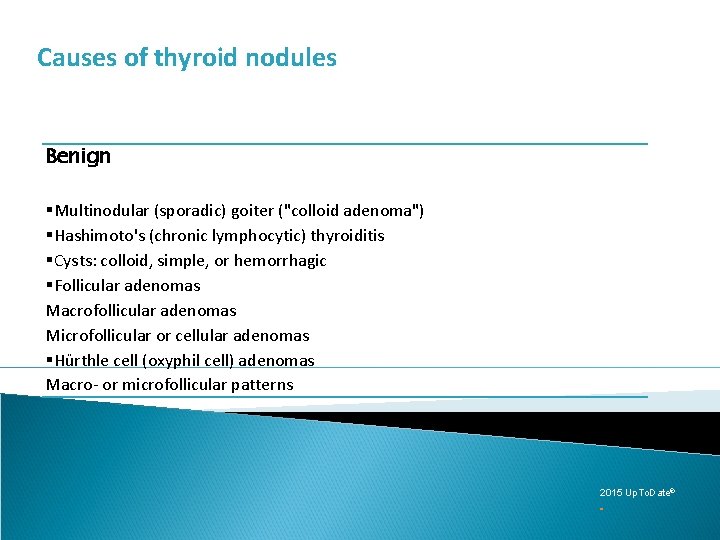 Causes of thyroid nodules

Benign

▪Multinodular (sporadic) goiter ("colloid adenoma")
▪Hashimoto's (chronic lymphocytic) thyroiditis
▪Cysts: colloid, simple, or hemorrhagic
▪Follicular adenomas
Macrofollicular adenomas
Microfollicular or cellular adenomas
▪Hürthle cell (oxyphil cell) adenomas
Macro- or microfollicular patterns

2015 UpToDate®